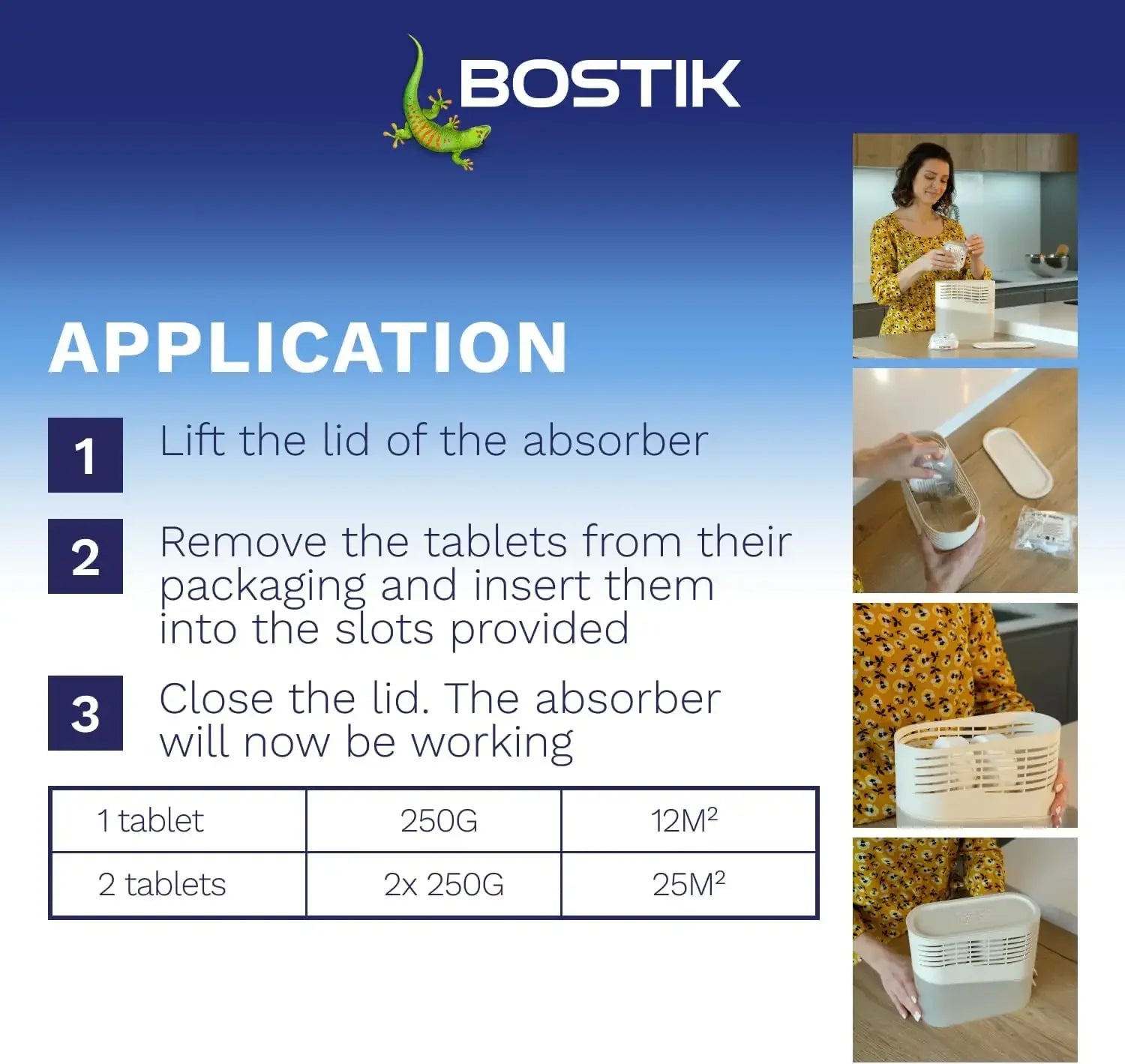 BOSTIK

APPLICATION

1 Lift the lid of the absorber

2 Remove the tablets from their packaging and insert them into the slots provided

3 Close the lid. The absorber will now be working

| 1 tablet | 250G | $12M^2$ |
|---|---|---|
| 2 tablets | 2x 250G | $25M^2$ |